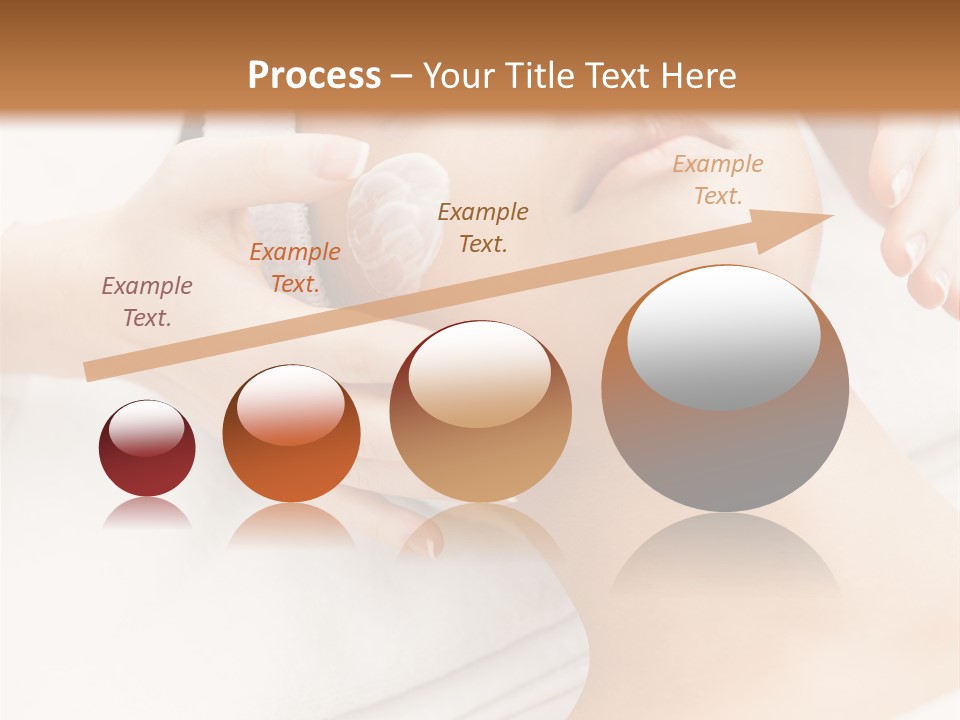 Process – Your Title Text Here

Example Text.

Example Text.

Example Text.

Example Text.